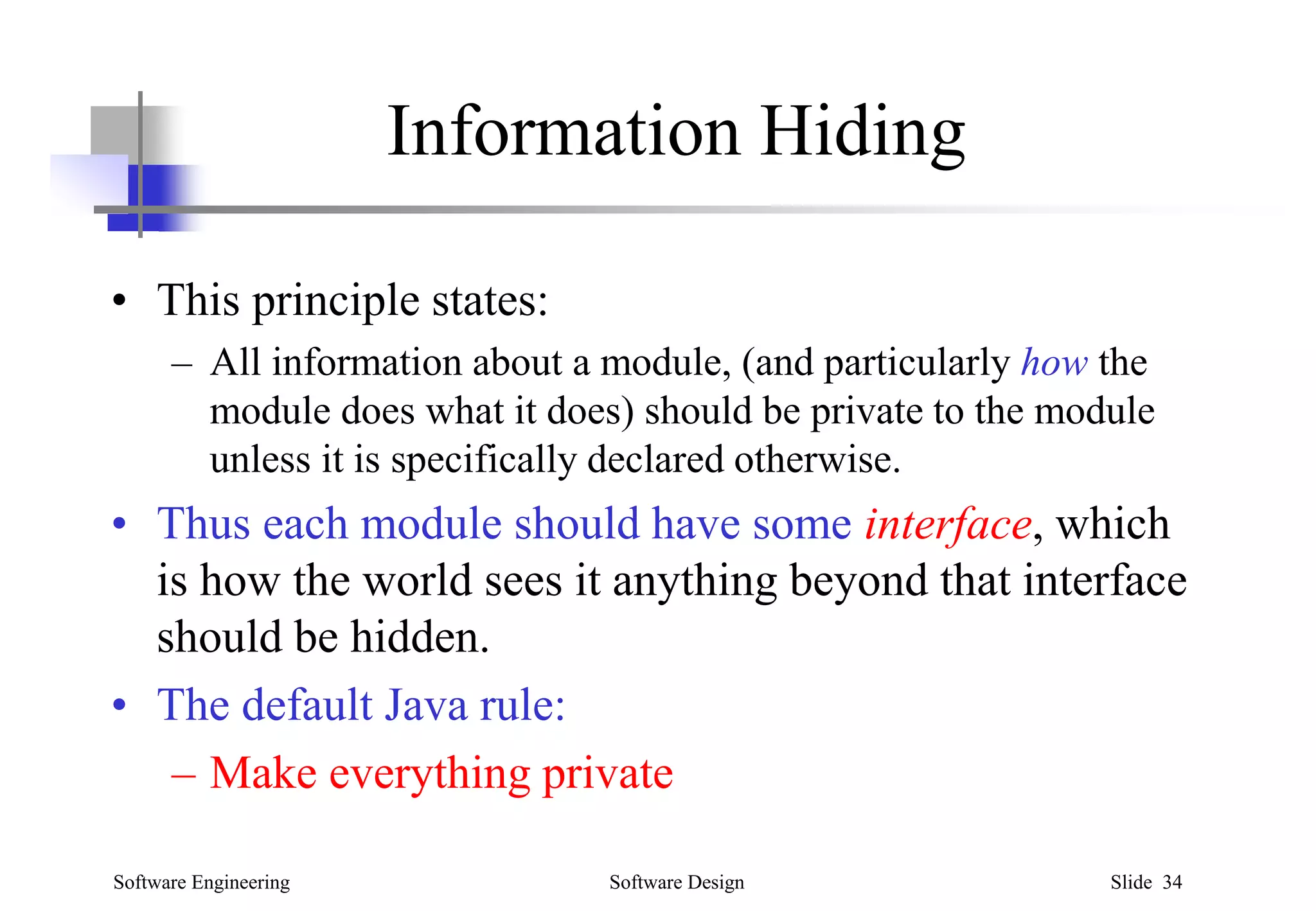 Information Hiding

• This principle states:
  – All information about a module, (and particularly how the module does what it does) should be private to the module unless it is specifically declared otherwise.
• Thus each module should have some interface, which is how the world sees it anything beyond that interface should be hidden.
• The default Java rule:
  – Make everything private

Software Engineering    Software Design    Slide 34